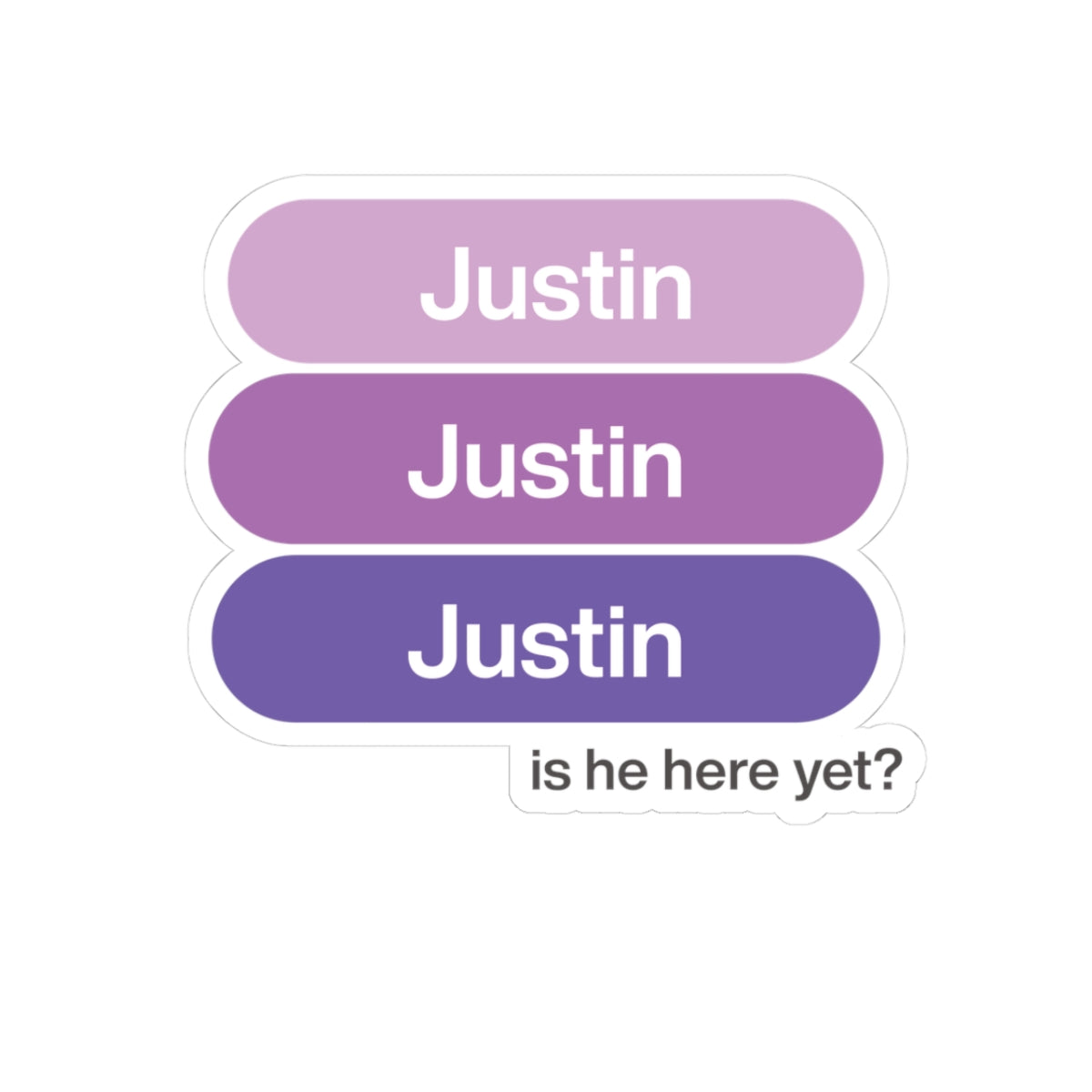 Justin

Justin

Justin

is he here yet?